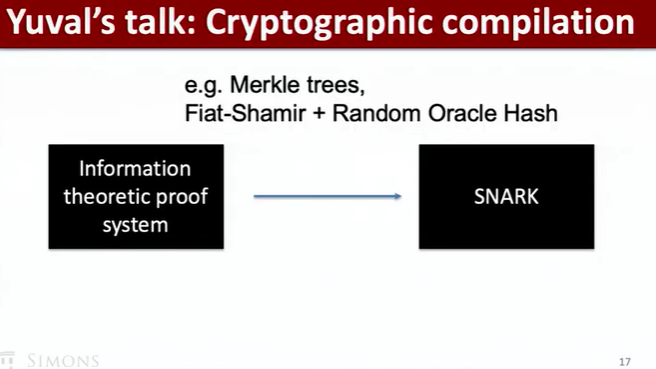 Yuval's talk: Cryptographic compilation

e.g. Merkle trees,
Fiat-Shamir + Random Oracle Hash

Information theoretic proof system

SNARK

SIMONS

17